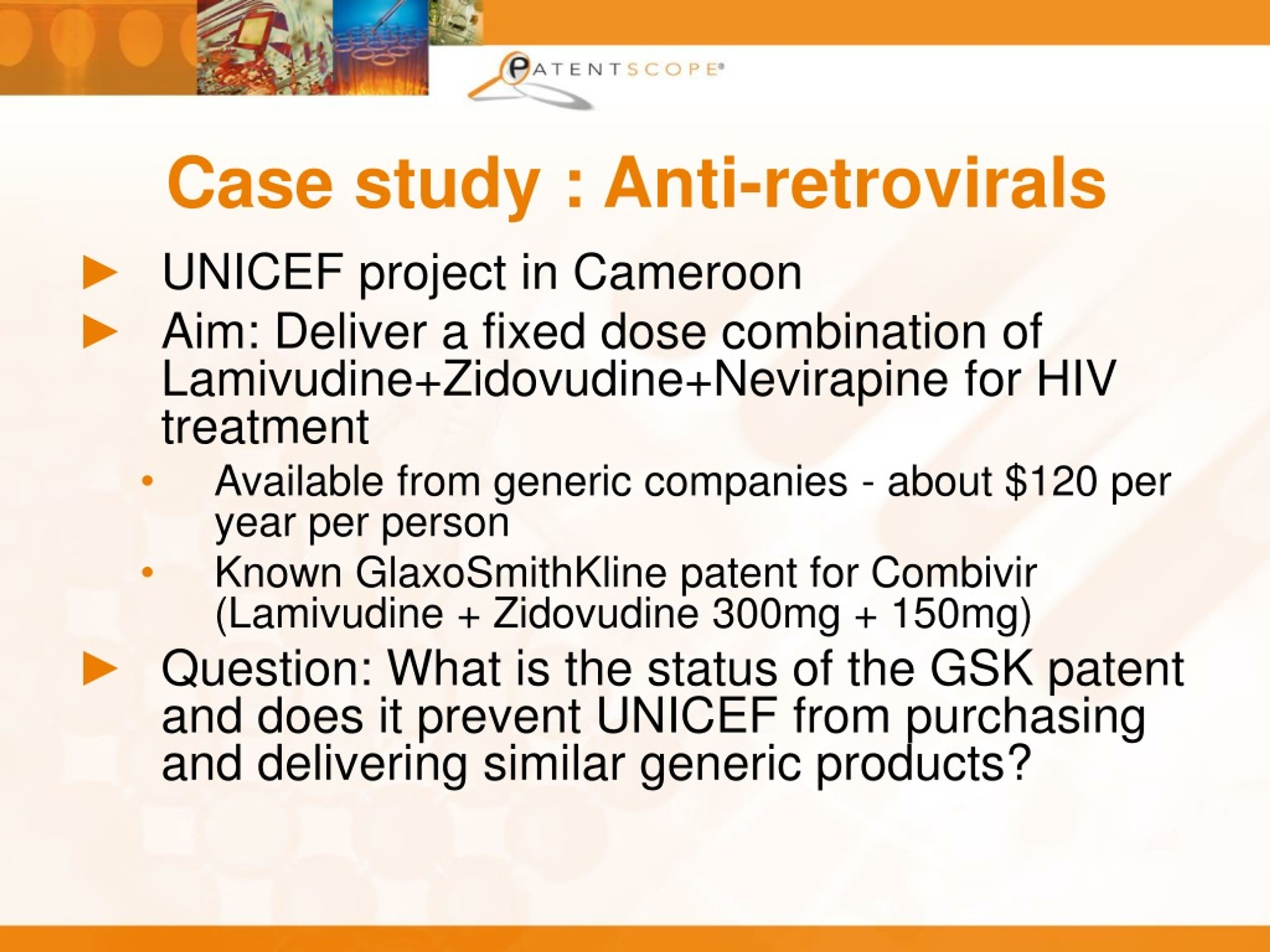 PATENTSCOPE®

Case study : Anti-retrovirals

► UNICEF project in Cameroon

► Aim: Deliver a fixed dose combination of Lamivudine+Zidovudine+Nevirapine for HIV treatment

• Available from generic companies - about \$120 per year per person

• Known GlaxoSmithKline patent for Combivir (Lamivudine + Zidovudine 300mg + 150mg)

► Question: What is the status of the GSK patent and does it prevent UNICEF from purchasing and delivering similar generic products?